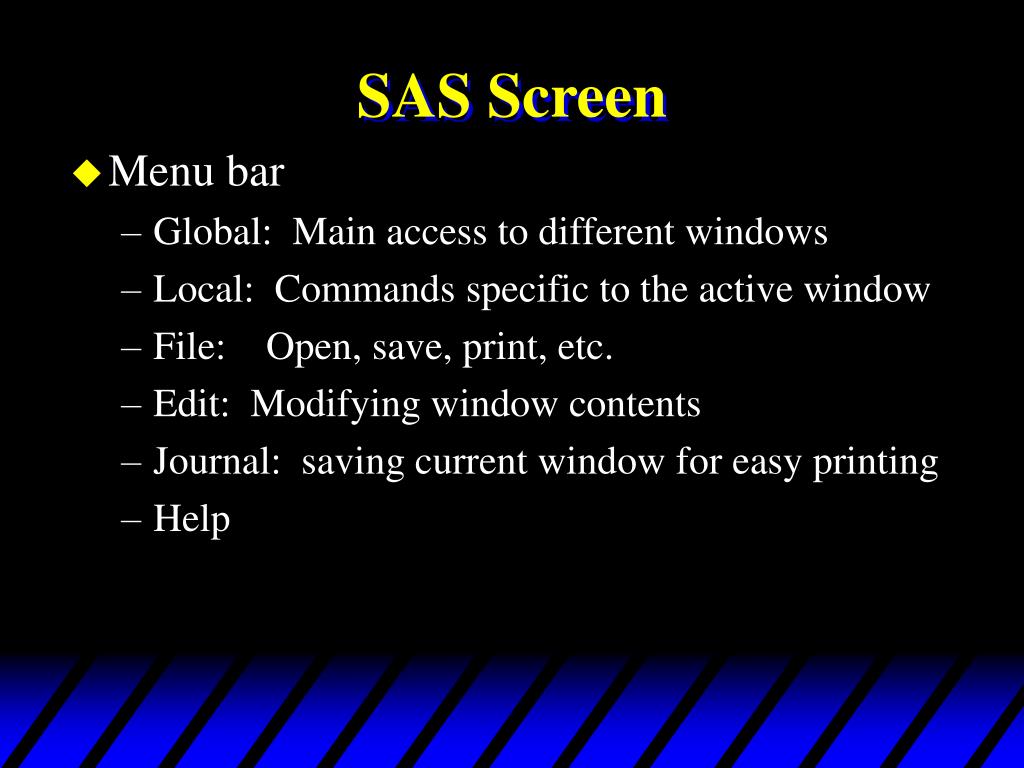 SAS Screen

◆ Menu bar

– Global: Main access to different windows
– Local: Commands specific to the active window
– File: Open, save, print, etc.
– Edit: Modifying window contents
– Journal: saving current window for easy printing
– Help